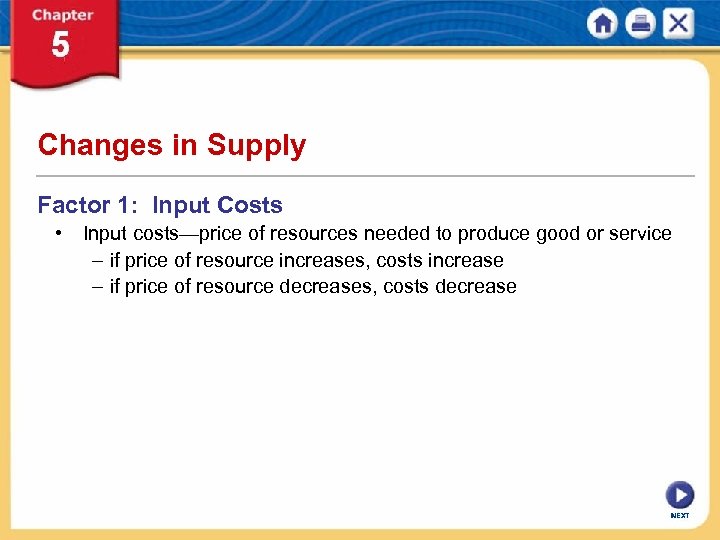 Chapter
5

Changes in Supply

Factor 1: Input Costs

• Input costs—price of resources needed to produce good or service
– if price of resource increases, costs increase
– if price of resource decreases, costs decrease

NEXT